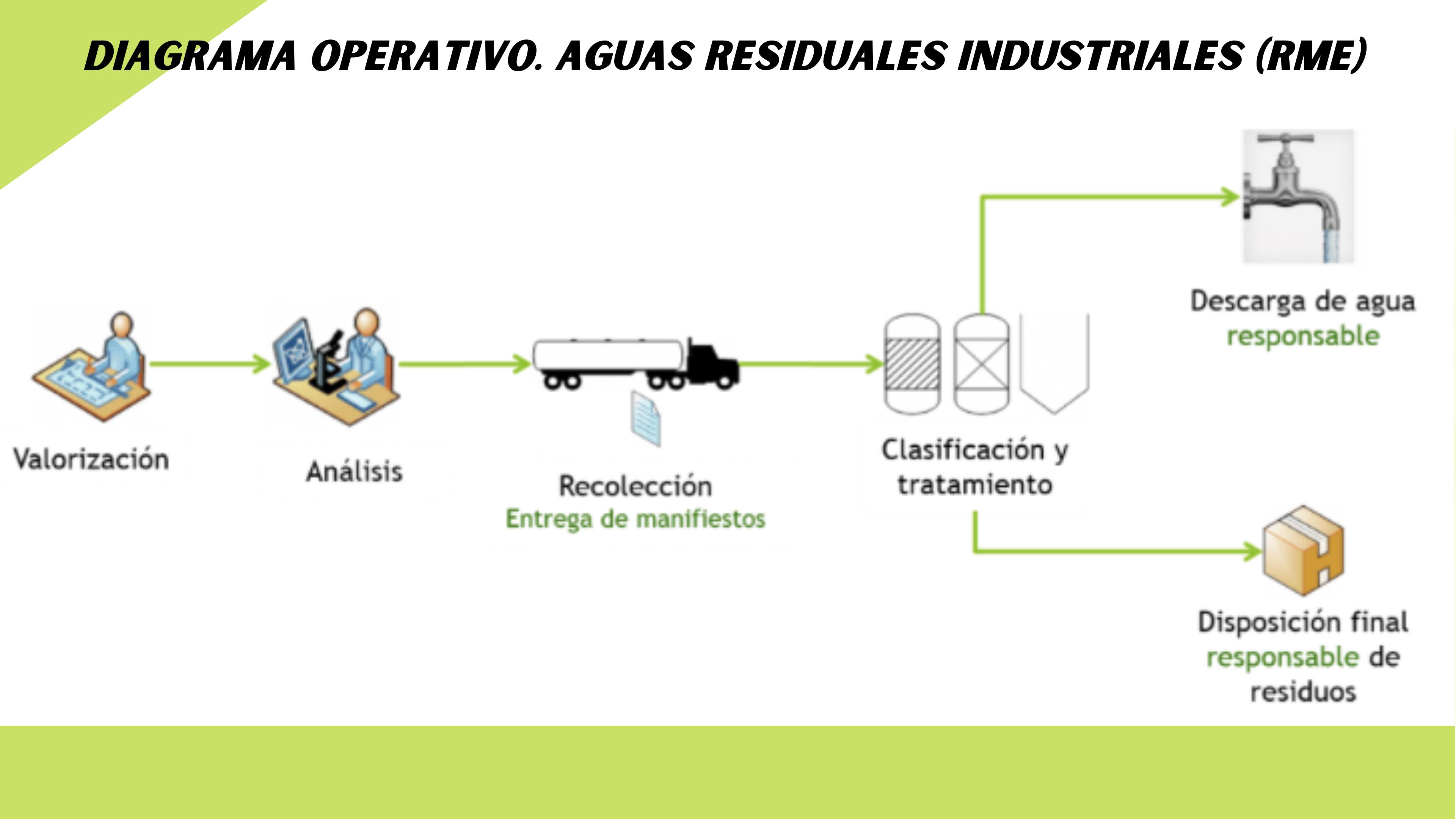 DIAGRAMA OPERATIVO. AGUAS RESIDUALES INDUSTRIALES (RME)

Valorización

Análisis

Recolección
Entrega de manifiestos

Clasificación y tratamiento

Descarga de agua responsable

Disposición final responsable de residuos